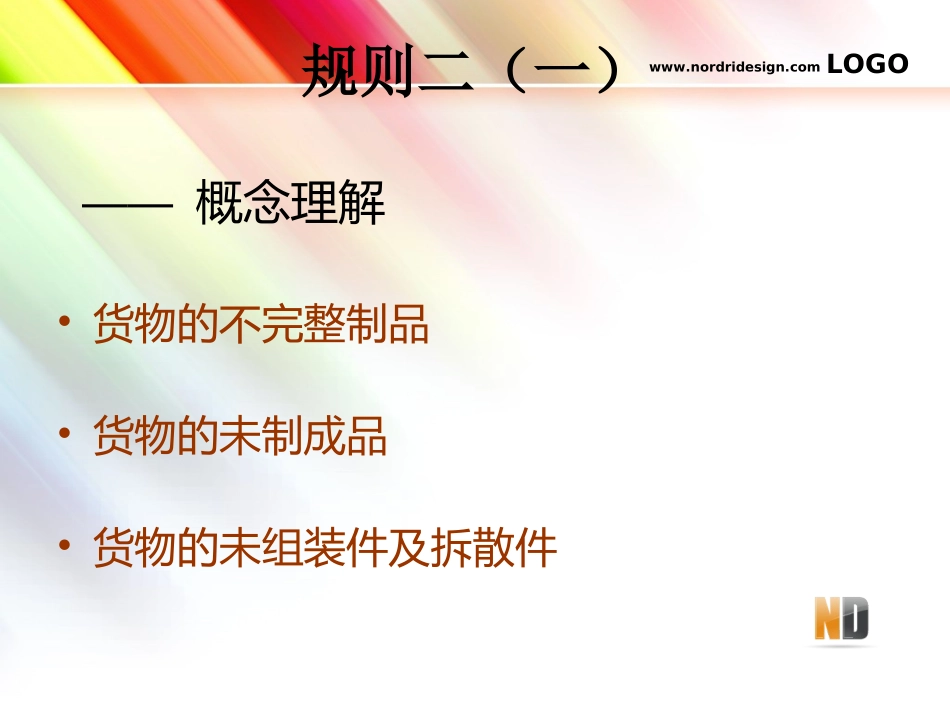 规则二（一）

www.nordridesign.com LOGO

—— 概念理解

• 货物的不完整制品

• 货物的未制成品

• 货物的未组装件及拆散件

ND